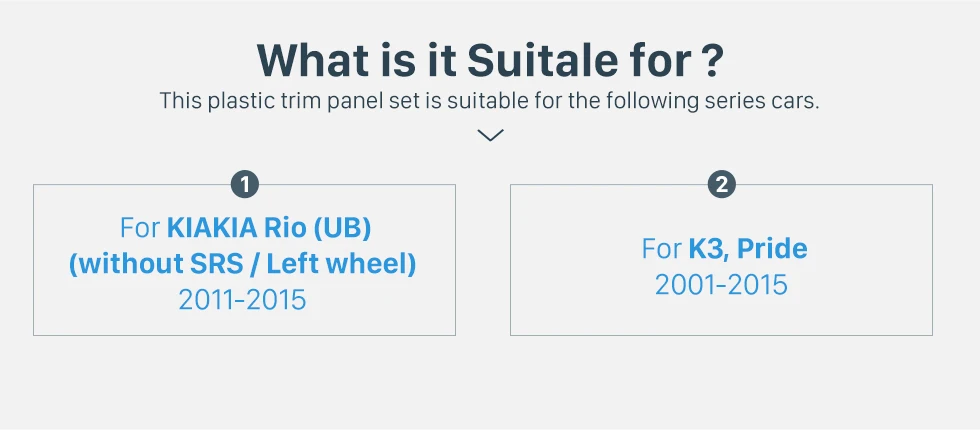 What is it Suitale for ?

This plastic trim panel set is suitable for the following series cars.

1

For KIAKIA Rio (UB)
(without SRS / Left wheel)
2011-2015

2

For K3, Pride
2001-2015